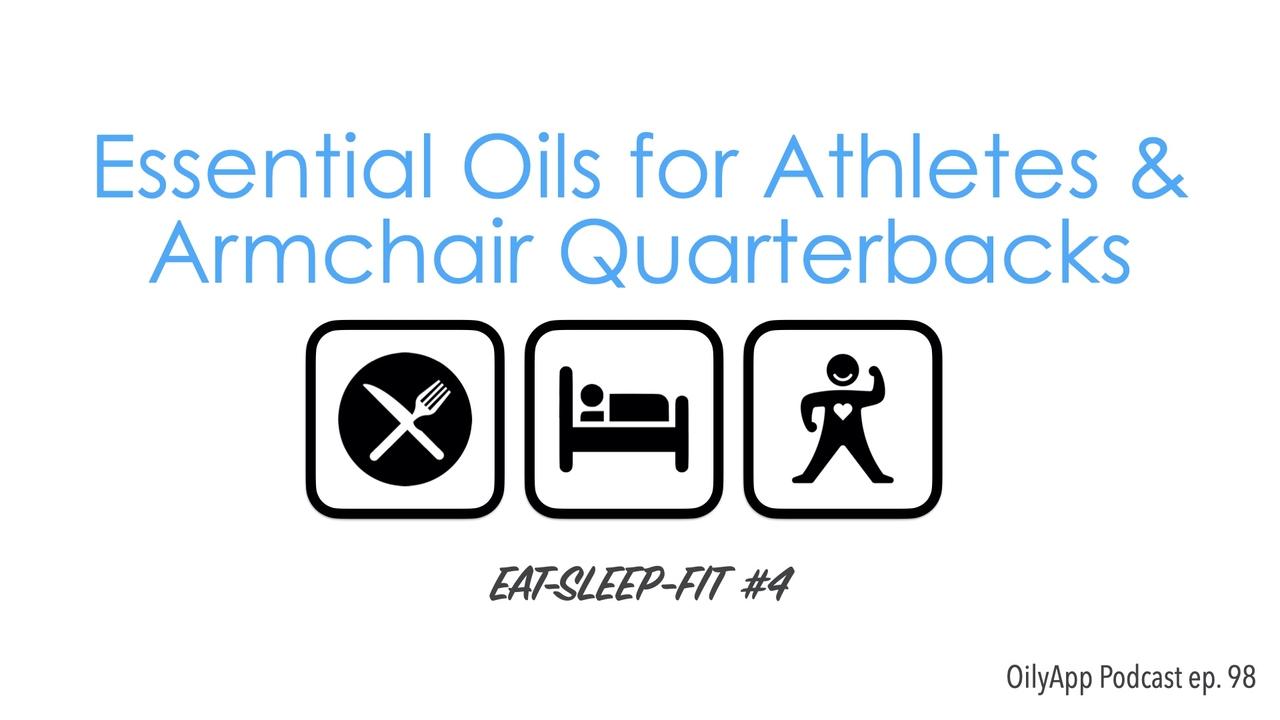 Essential Oils for Athletes & Armchair Quarterbacks

EAT-SLEEP-FIT #4

OilyApp Podcast ep. 98